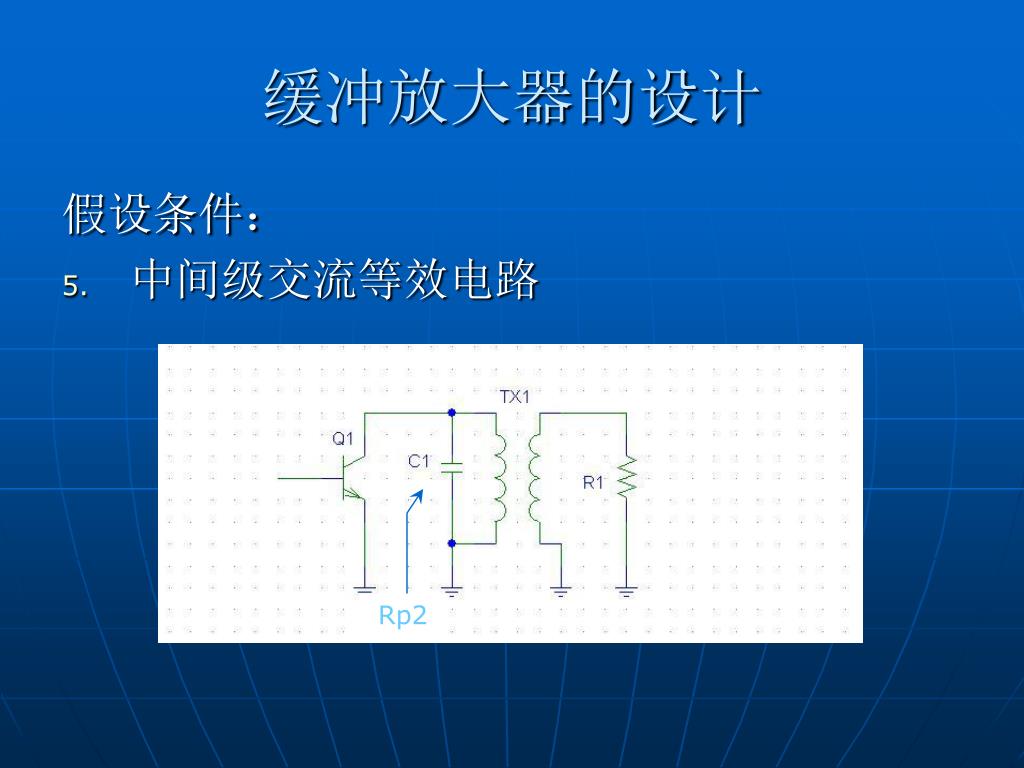 缓冲放大器的设计

假设条件：

5. 中间级交流等效电路

TX1

Q1

C1

R1

Rp2